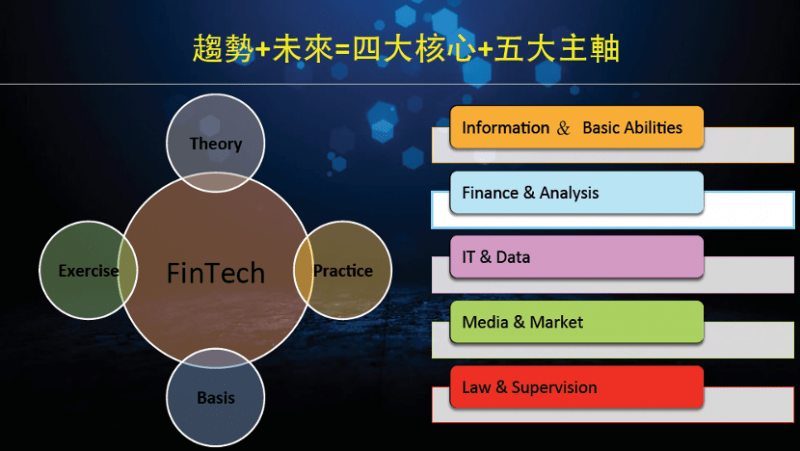 趨勢+未來=四大核心+五大主軸

Theory

Exercise

FinTech

Practice

Basis

Information & Basic Abilities

Finance & Analysis

IT & Data

Media & Market

Law & Supervision